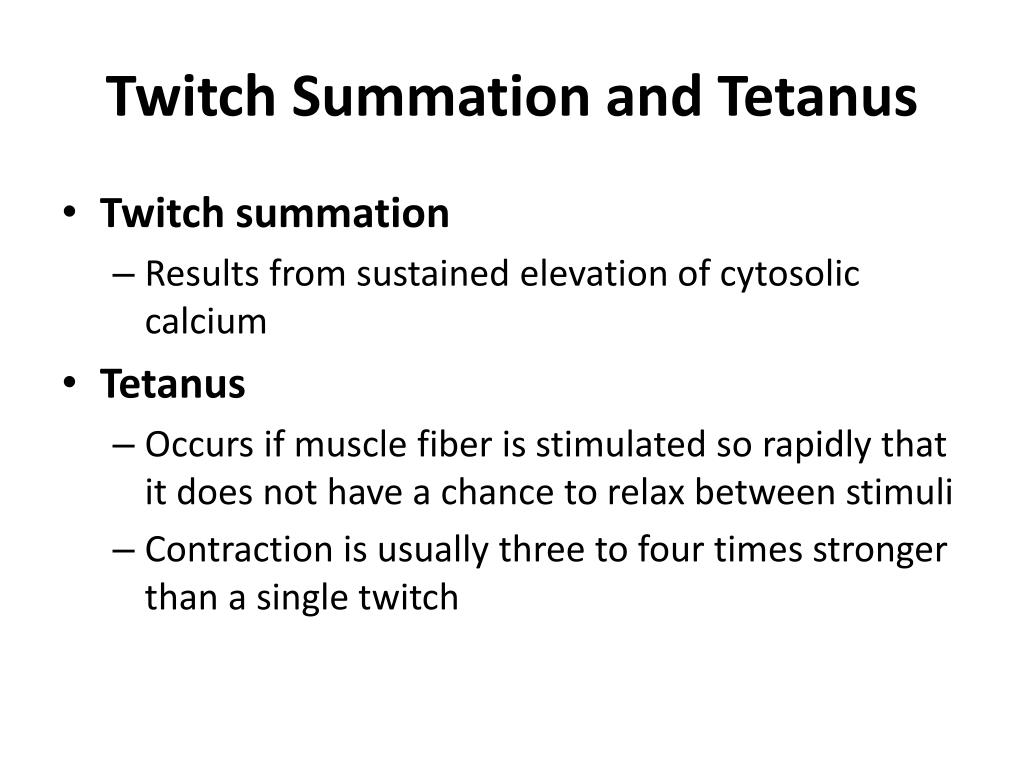 Twitch Summation and Tetanus

• Twitch summation
– Results from sustained elevation of cytosolic calcium

• Tetanus
– Occurs if muscle fiber is stimulated so rapidly that it does not have a chance to relax between stimuli
– Contraction is usually three to four times stronger than a single twitch